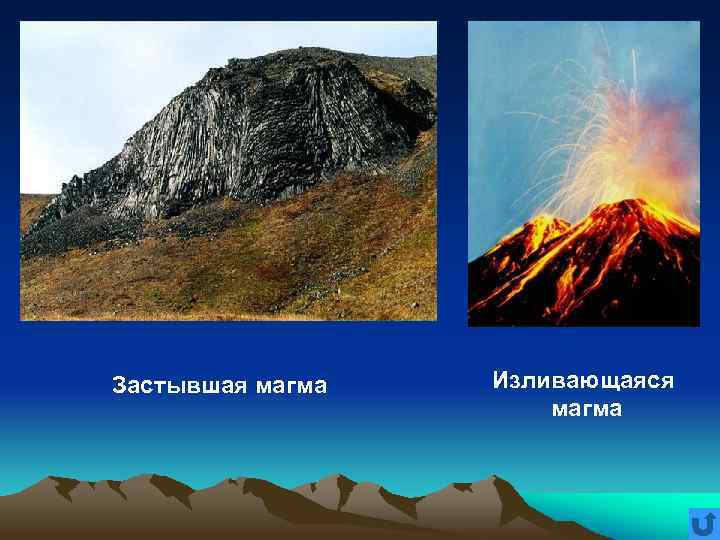 Застывшая магма

Изливающаяся магма